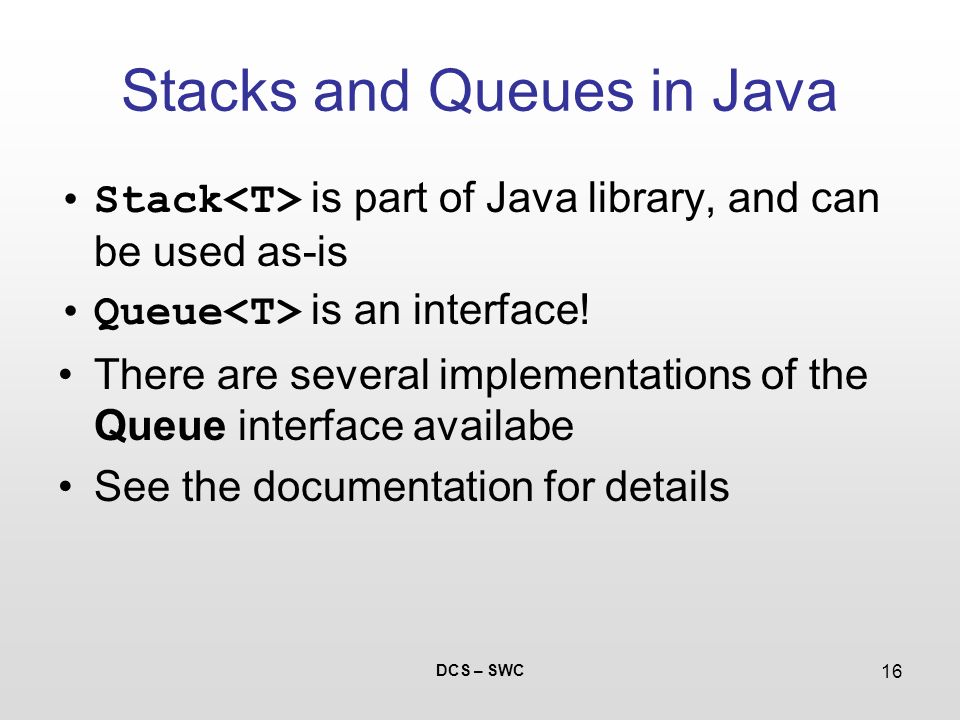 Stacks and Queues in Java

• Stack<T> is part of Java library, and can be used as-is

• Queue<T> is an interface!

• There are several implementations of the Queue interface availabe

• See the documentation for details

DCS – SWC

16